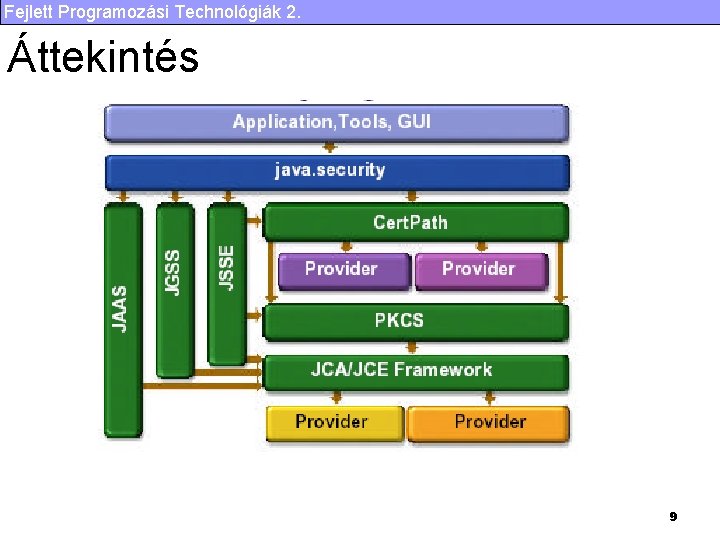 Fejlett Programozási Technológiák 2.

Áttekintés

Application,Tools, GUI

java.security

JAAS

JGSS

JSSE

CertPath

Provider

Provider

PKCS

JCA/JCE Framework

Provider

Provider

9